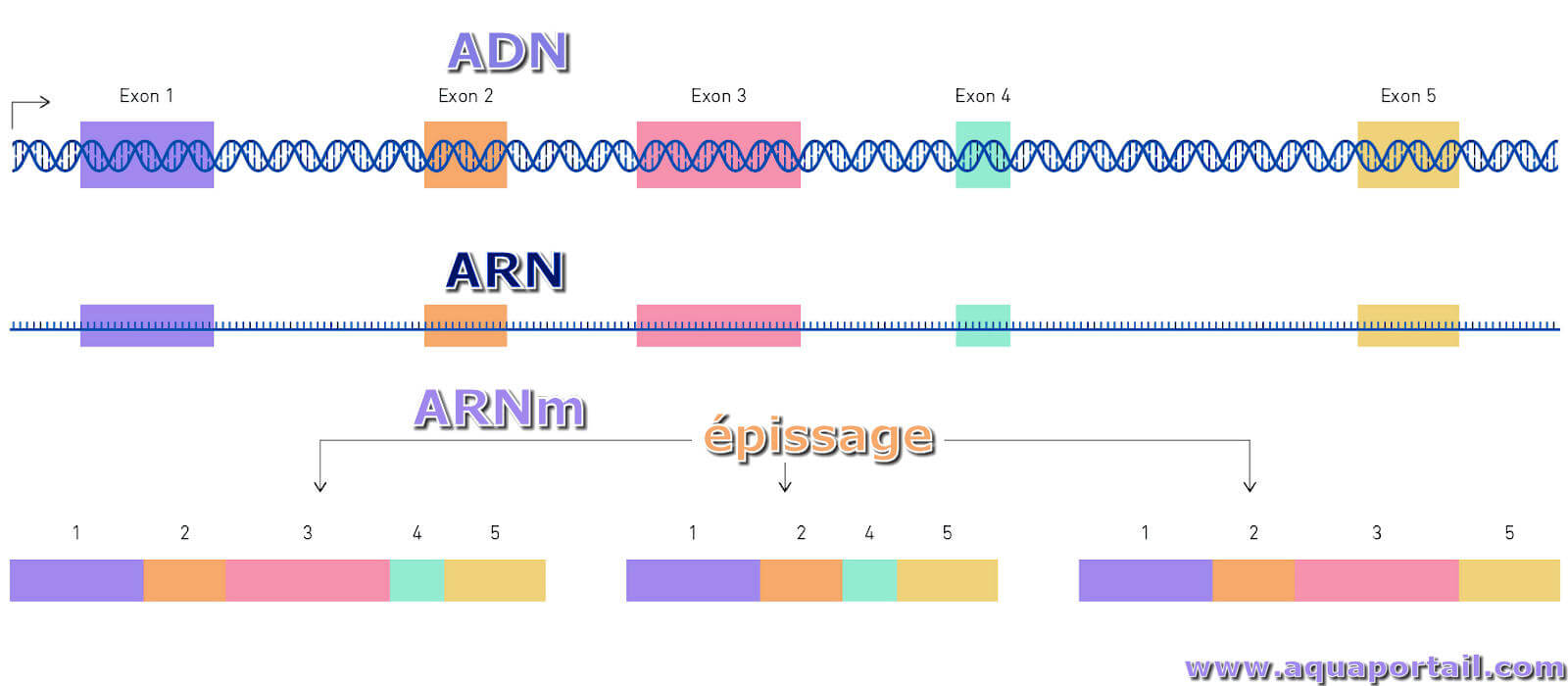 ADN

Exon 1 Exon 2 Exon 3 Exon 4 Exon 5

ARN

ARNm

épissage

1 2 3 4 5

1 2 4 5

1 2 3 5

www.aquaportail.com